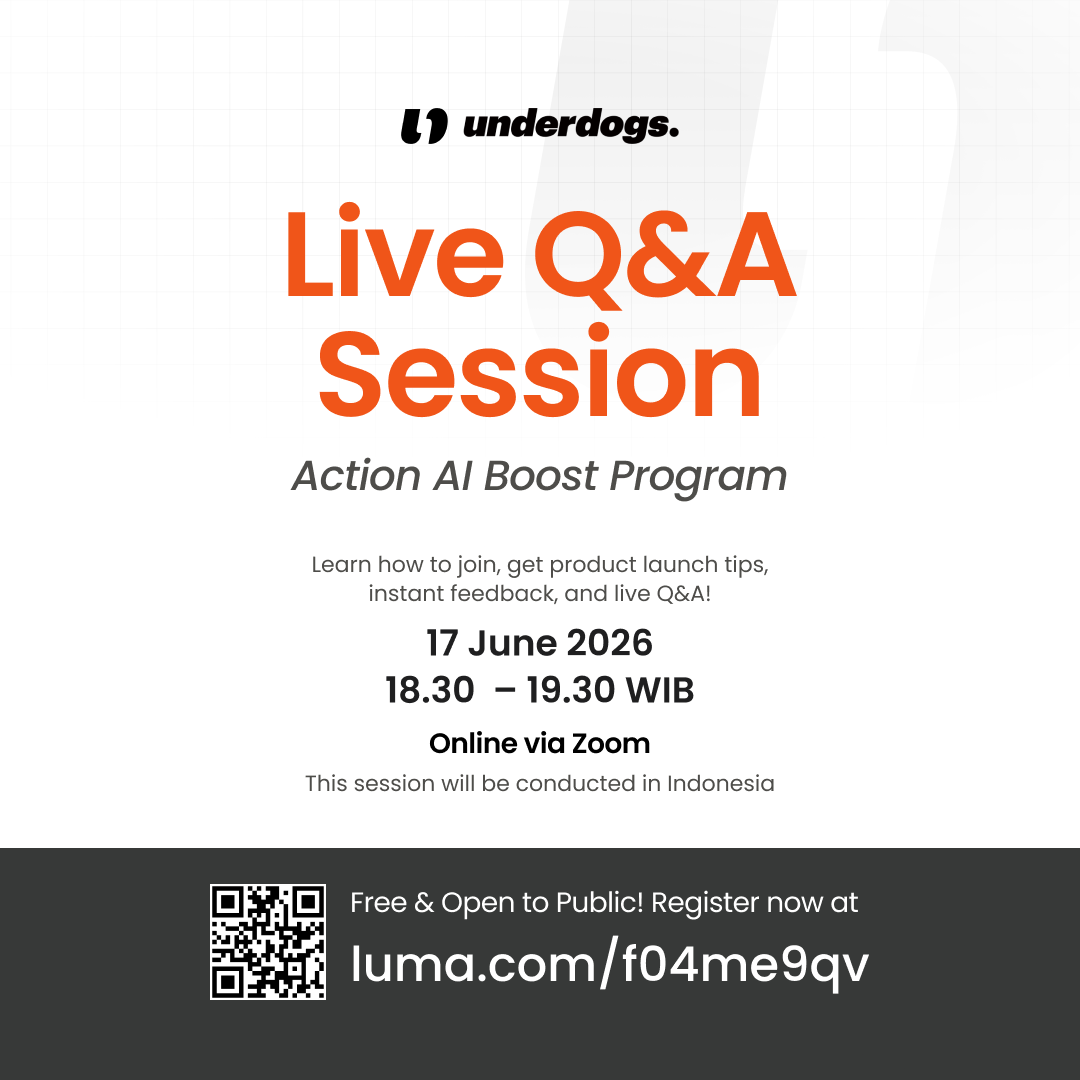 underdogs.

Live Q&A Session

Action AI Boost Program

Learn how to join, get product launch tips, instant feedback, and live Q&A!

17 June 2026
18.30 – 19.30 WIB

Online via Zoom

This session will be conducted in Indonesia

Free & Open to Public! Register now at
luma.com/f04me9qv